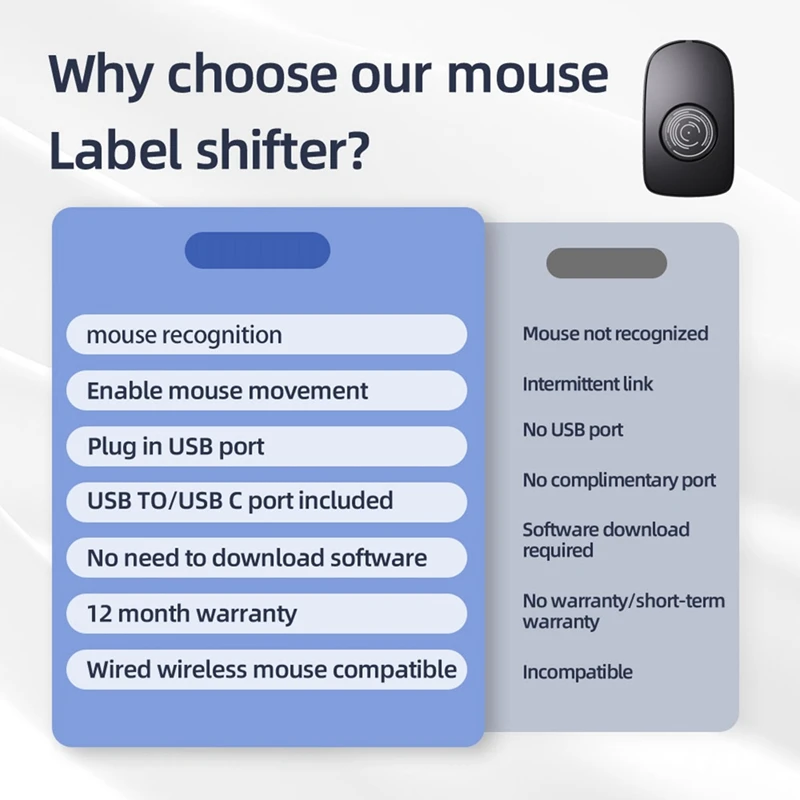 Why choose our mouse Label shifter?

mouse recognition

Enable mouse movement

Plug in USB port

USB TO/USB C port included

No need to download software

12 month warranty

Wired wireless mouse compatible

Mouse not recognized

Intermittent link

No USB port

No complimentary port

Software download required

No warranty/short-term warranty

Incompatible